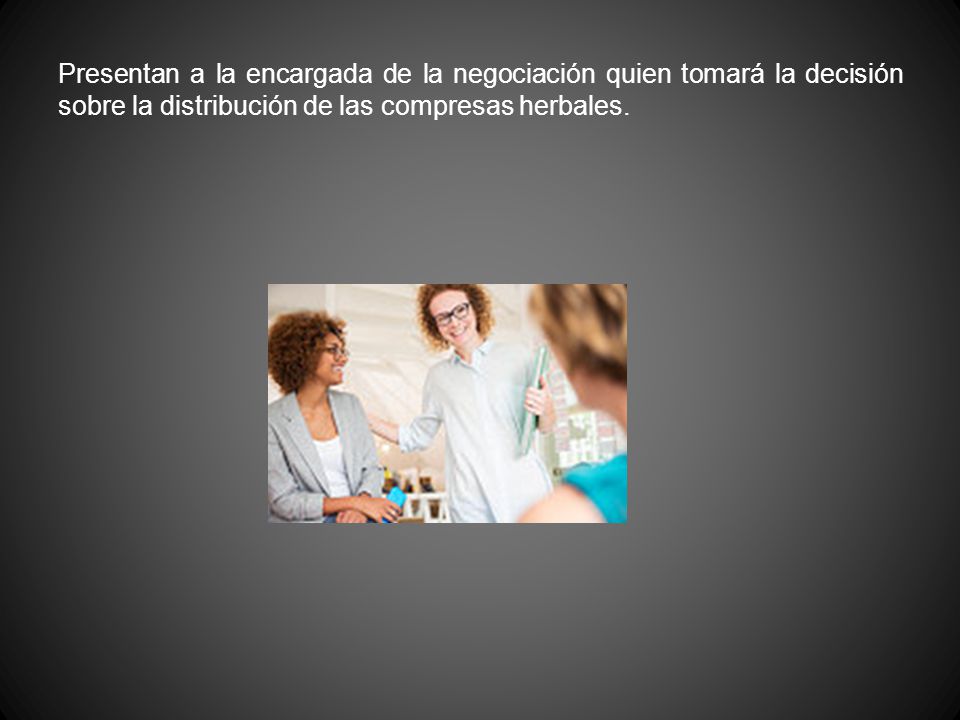 Presentan a la encargada de la negociación quien tomará la decisión sobre la distribución de las compresas herbales.